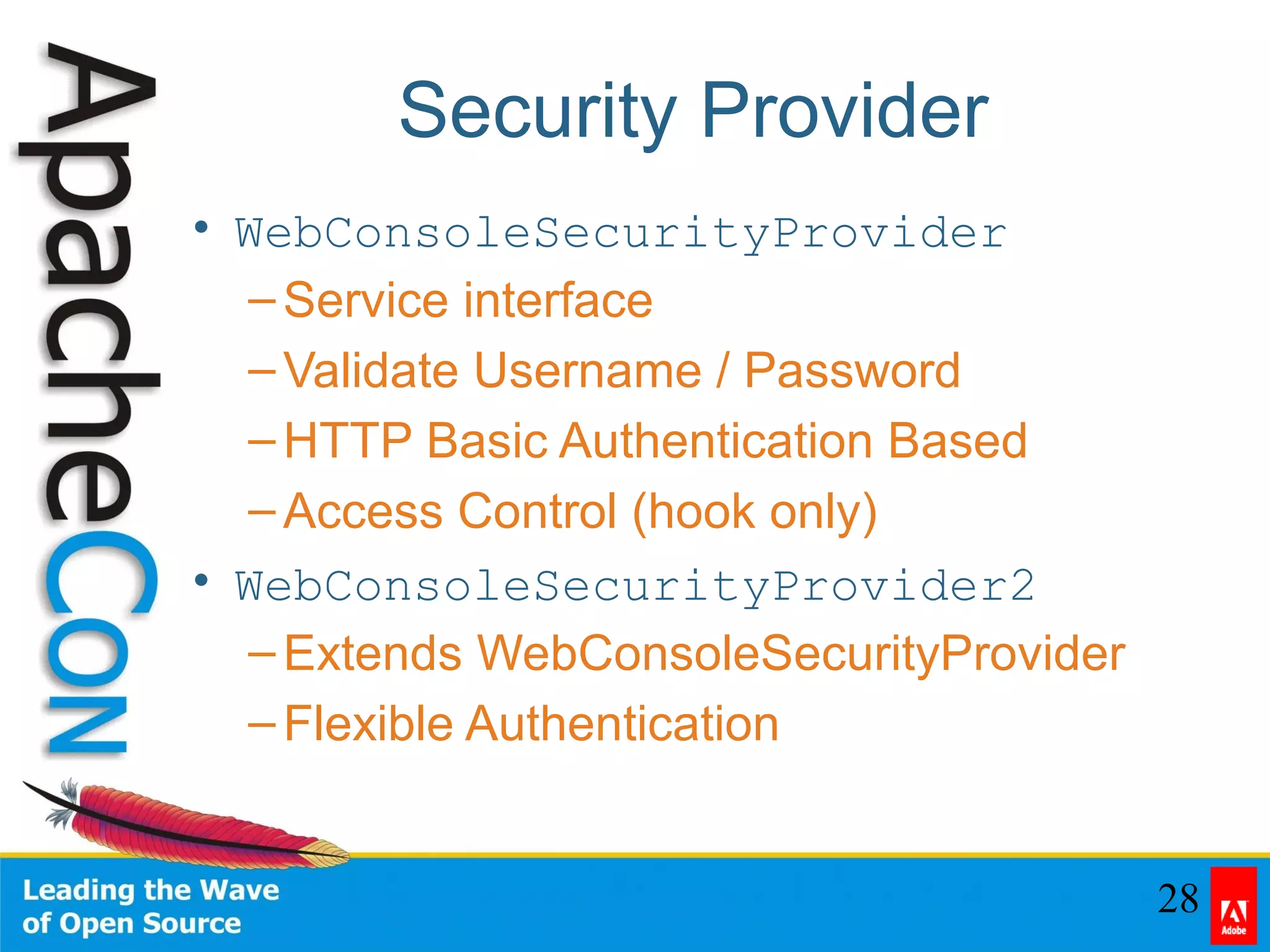 ApacheCON

Security Provider

• WebConsoleSecurityProvider
– Service interface
– Validate Username / Password
– HTTP Basic Authentication Based
– Access Control (hook only)
• WebConsoleSecurityProvider2
– Extends WebConsoleSecurityProvider
– Flexible Authentication

Leading the Wave of Open Source

28

Adobe